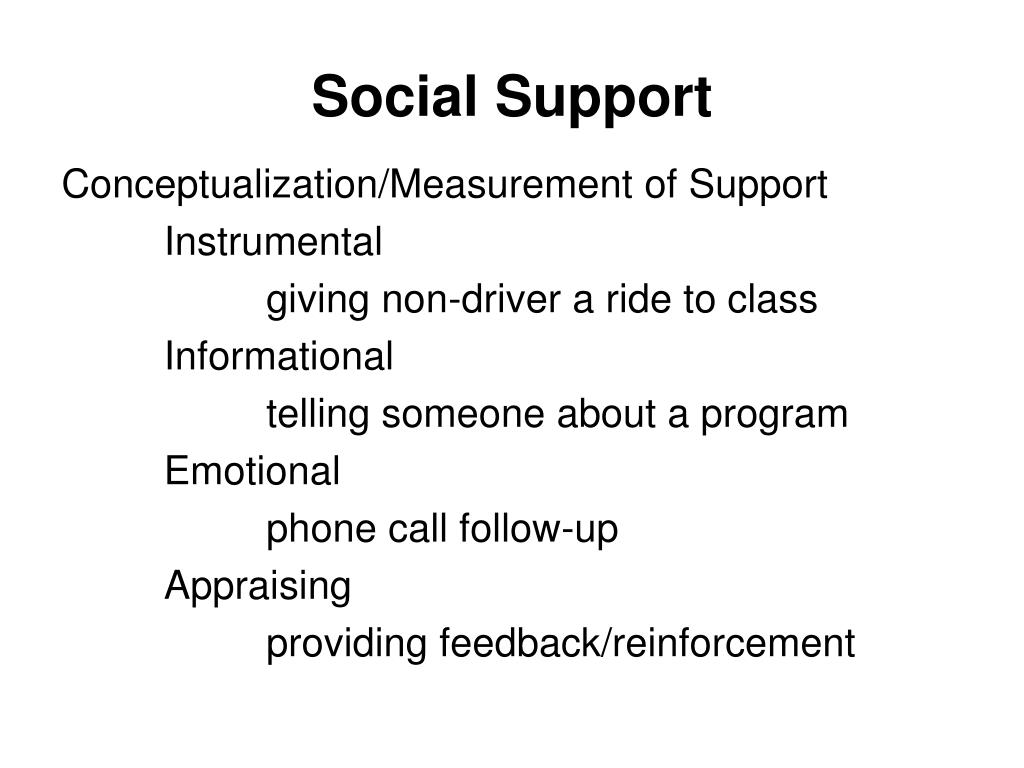 Social Support

Conceptualization/Measurement of Support

Instrumental

giving non-driver a ride to class

Informational

telling someone about a program

Emotional

phone call follow-up

Appraising

providing feedback/reinforcement